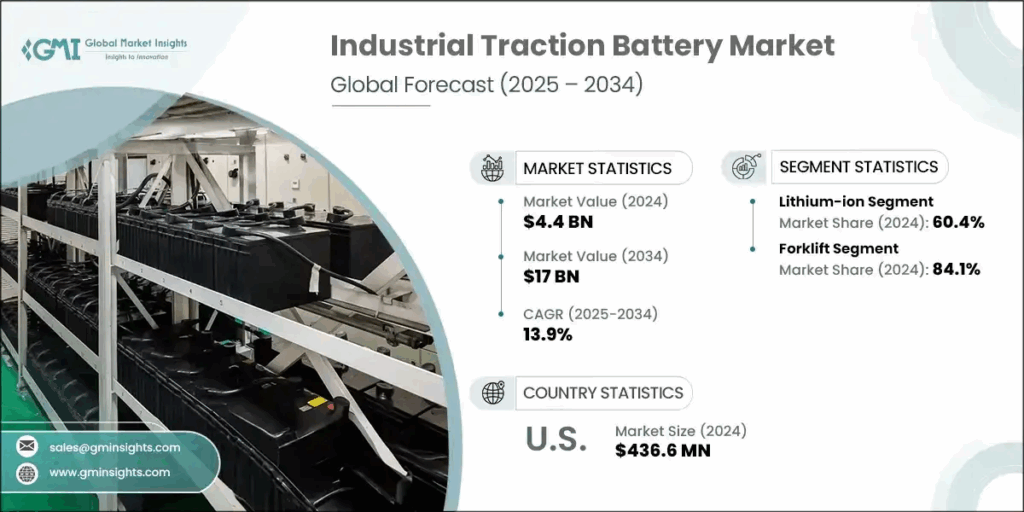 GMI Global Market Insights
Insights to Innovation

Industrial Traction Battery Market
Global Forecast (2025 – 2034)

MARKET STATISTICS
Market Value (2024)
$4.4 BN
Market Value (2034)
$17 BN
CAGR (2025-2034)
13.9%

SEGMENT STATISTICS
Lithium-ion Segment
Market Share (2024): 60.4%
Forklift Segment
Market Share (2024): 84.1%

COUNTRY STATISTICS
U.S.
Market Size (2024)
$436.6 MN

sales@gminsights.com
www.gminsights.com